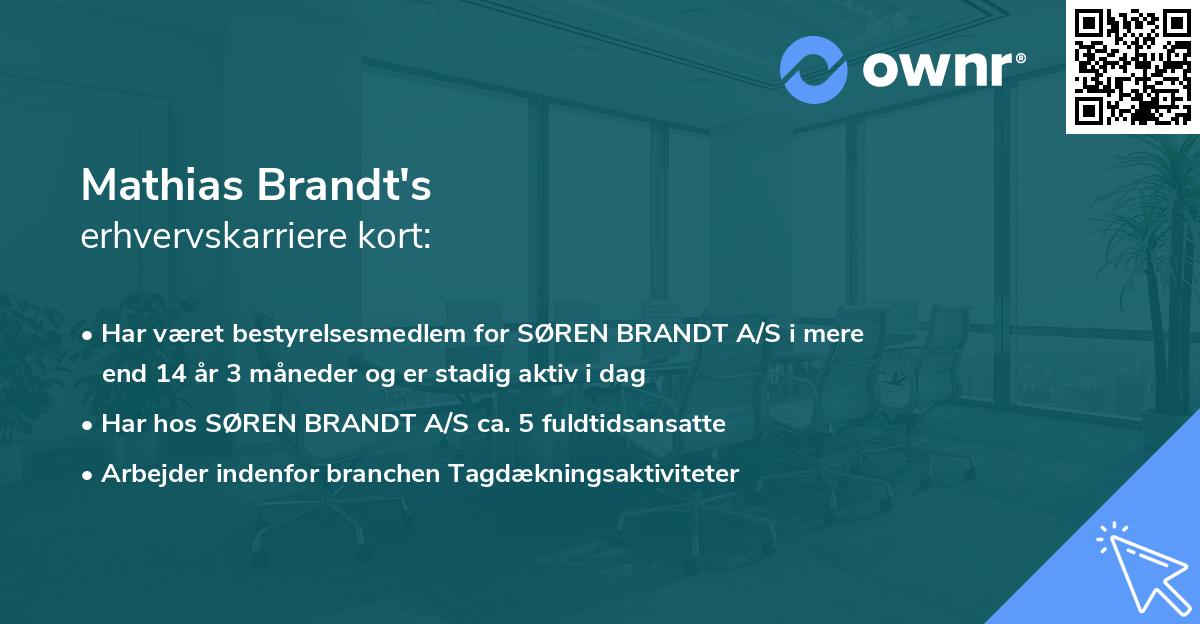 ownr®

Mathias Brandt's
erhvervskarriere kort:

• Har været bestyrelsesmedlem for SØREN BRANDT A/S i mere end 14 år 3 måneder og er stadig aktiv i dag

• Har hos SØREN BRANDT A/S ca. 5 fuldtidsansatte

• Arbejder indenfor branchen Tagdækningsaktiviteter